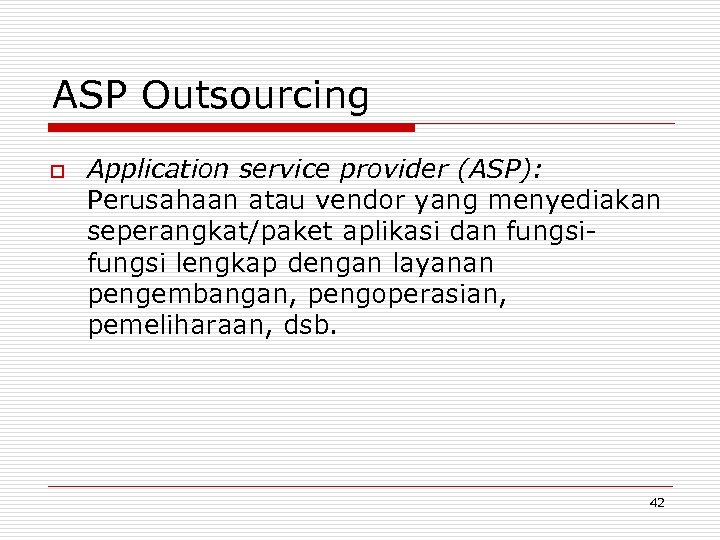 ASP Outsourcing

Application service provider (ASP): Perusahaan atau vendor yang menyediakan seperangkat/paket aplikasi dan fungsi-fungsi lengkap dengan layanan pengembangan, pengoperasian, pemeliharaan, dsb.

42